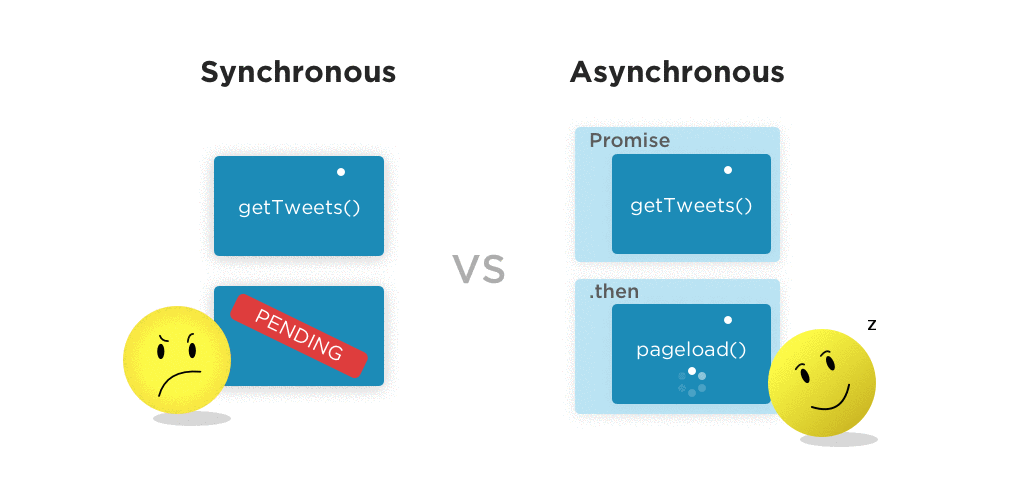 Synchronous

getTweets()

PENDING

VS

Asynchronous

Promise

getTweets()

.then

pageload()

z